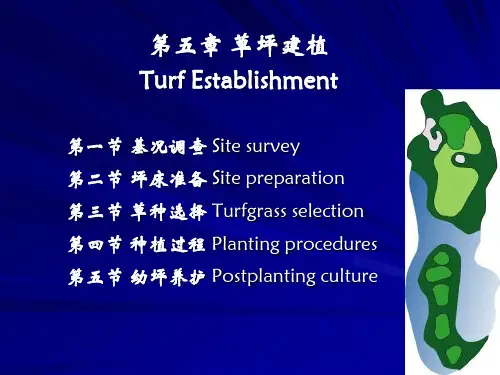 第五章 草坪建植
Turf Establishment

第一节 基况调查 Site survey
第二节 坪床准备 Site preparation
第三节 草种选择 Turfgrass selection
第四节 种植过程 Planting procedures
第五节 幼坪养护 Postplanting culture